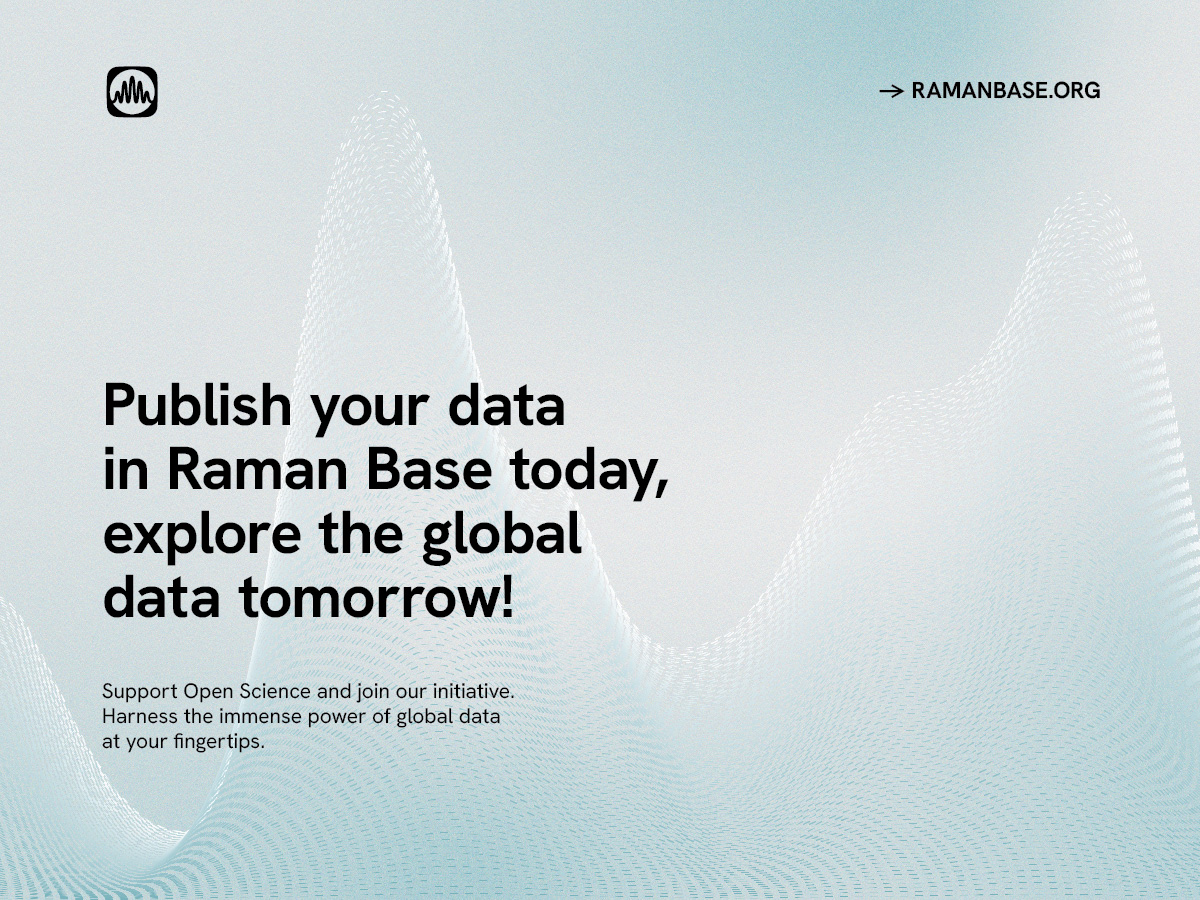 → RAMANBASE.ORG

Publish your data in Raman Base today, explore the global data tomorrow!

Support Open Science and join our initiative. Harness the immense power of global data at your fingertips.